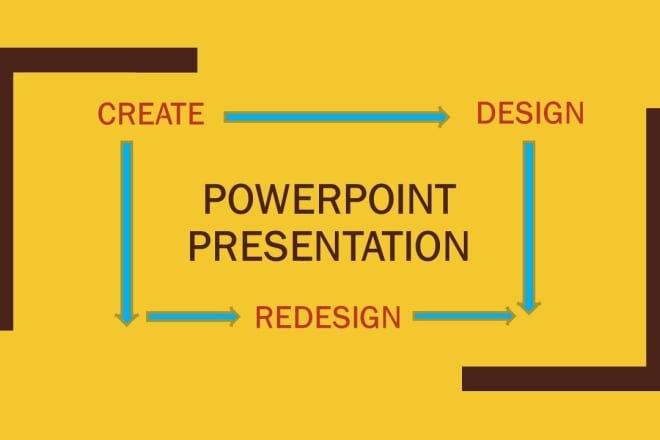 CREATE
DESIGN
POWERPOINT
PRESENTATION
REDESIGN